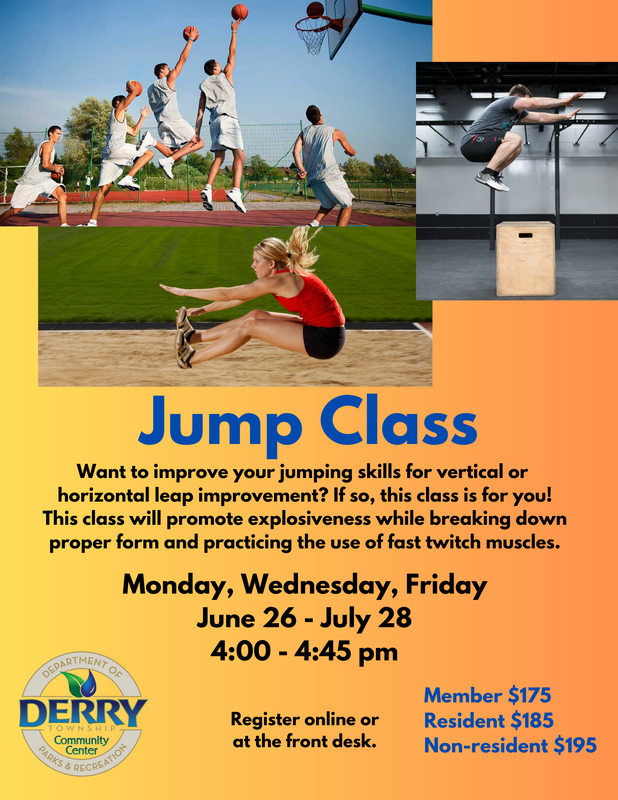 Jump Class

Want to improve your jumping skills for vertical or horizontal leap improvement? If so, this class is for you! This class will promote explosiveness while breaking down proper form and practicing the use of fast twitch muscles.

Monday, Wednesday, Friday
June 26 - July 28
4:00 - 4:45 pm

DEPARTMENT OF
DERRY
TOWNSHIP
Community Center
PARKS & RECREATION

Register online or at the front desk.

Member $175
Resident $185
Non-resident $195